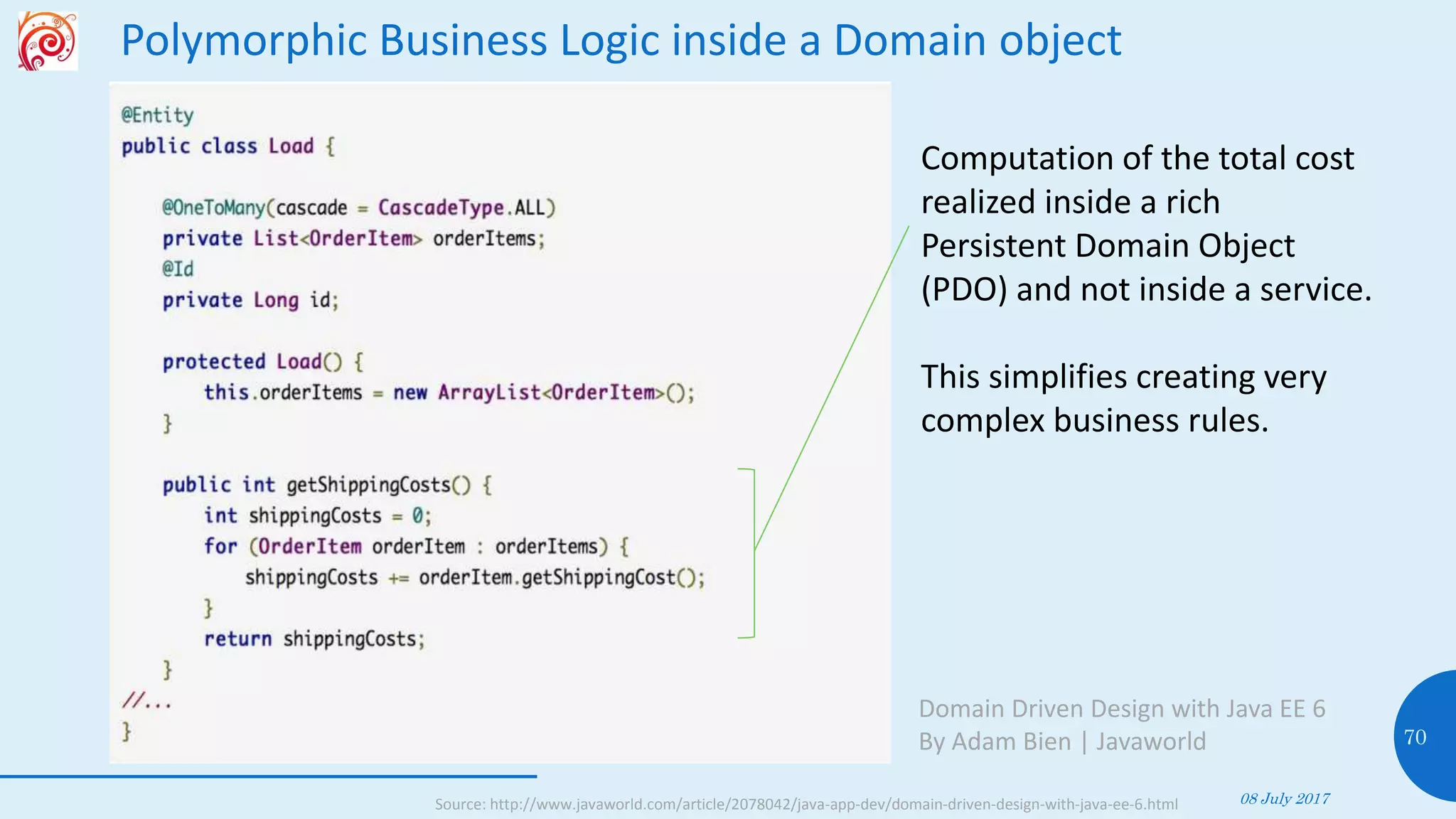 Polymorphic Business Logic inside a Domain object

@Entity
public class Load {

    @OneToMany(cascade = CascadeType.ALL)
    private List<OrderItem> orderItems;
    @Id
    private Long id;

    protected Load() {
        this.orderItems = new ArrayList<OrderItem>();
    }

    public int getShippingCosts() {
        int shippingCosts = 0;
        for (OrderItem orderItem : orderItems) {
            shippingCosts += orderItem.getShippingCost();
        }
        return shippingCosts;
    }
//...
}

Computation of the total cost realized inside a rich Persistent Domain Object (PDO) and not inside a service.

This simplifies creating very complex business rules.

Domain Driven Design with Java EE 6
By Adam Bien | Javaworld

70

Source: http://www.javaworld.com/article/2078042/java-app-dev/domain-driven-design-with-java-ee-6.html

08 July 2017